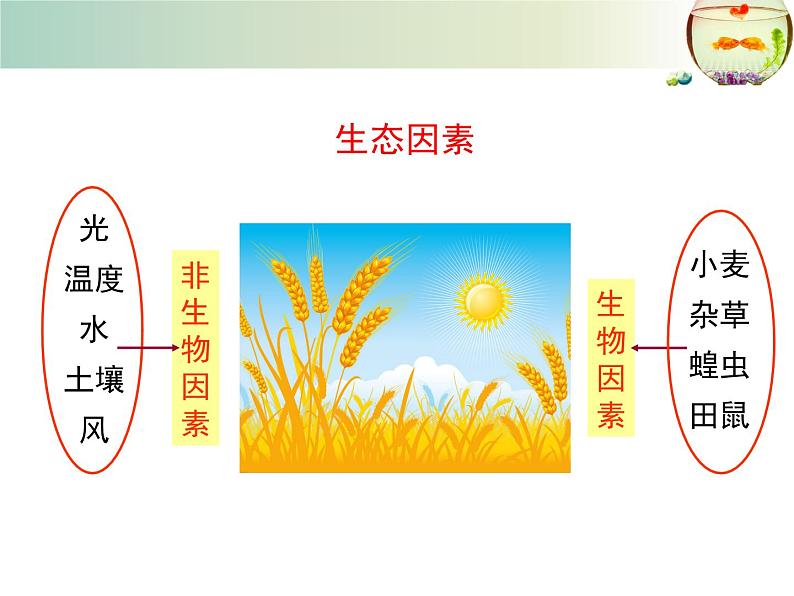 生态因素

光
温度
水
土壤
风

非生物因素

生物因素

小麦
杂草
蝗虫
田鼠